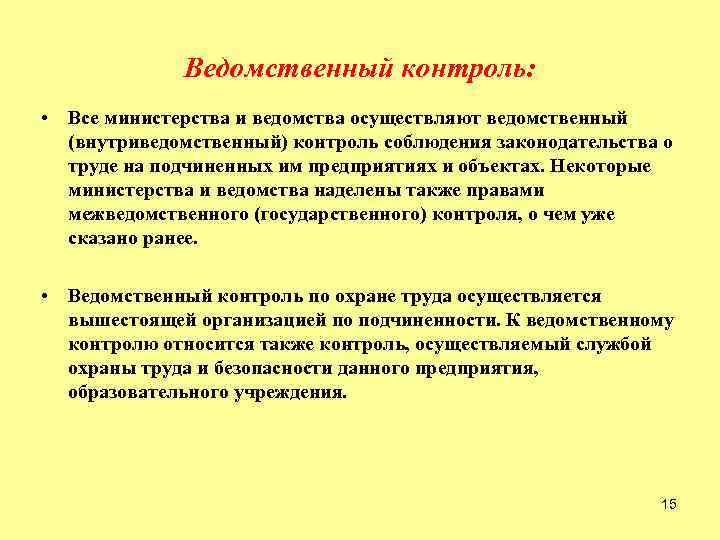 Ведомственный контроль:

• Все министерства и ведомства осуществляют ведомственный (внутриведомственный) контроль соблюдения законодательства о труде на подчиненных им предприятиях и объектах. Некоторые министерства и ведомства наделены также правами межведомственного (государственного) контроля, о чем уже сказано ранее.

• Ведомственный контроль по охране труда осуществляется вышестоящей организацией по подчиненности. К ведомственному контролю относится также контроль, осуществляемый службой охраны труда и безопасности данного предприятия, образовательного учреждения.

15